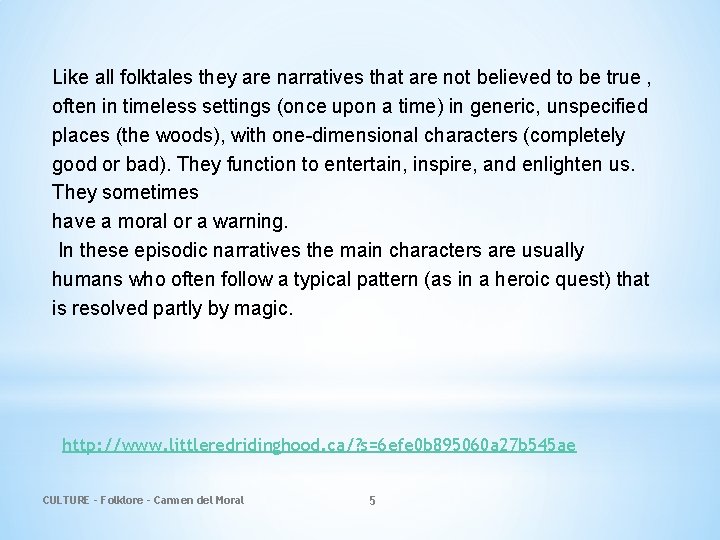 Like all folktales they are narratives that are not believed to be true , often in timeless settings (once upon a time) in generic, unspecified places (the woods), with one-dimensional characters (completely good or bad). They function to entertain, inspire, and enlighten us. They sometimes
have a moral or a warning.
In these episodic narratives the main characters are usually humans who often follow a typical pattern (as in a heroic quest) that is resolved partly by magic.

http://www.littleredridinghood.ca/?s=6efe0b895060a27b545ae

CULTURE - Folklore - Carmen del Moral

5